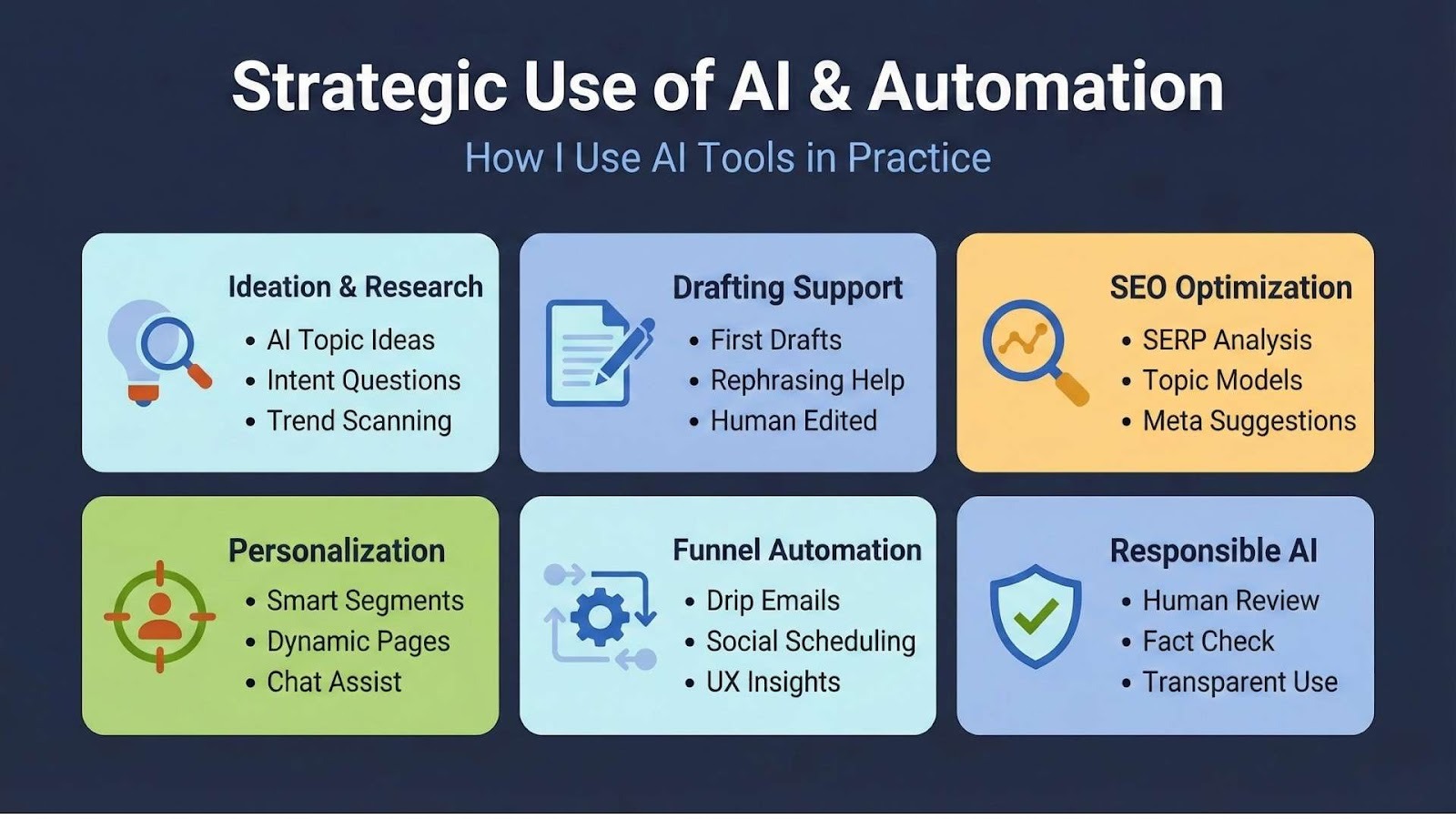 Strategic Use of AI & Automation

How I Use AI Tools in Practice

Ideation & Research
• AI Topic Ideas
• Intent Questions
• Trend Scanning

Drafting Support
• First Drafts
• Rephrasing Help
• Human Edited

SEO Optimization
• SERP Analysis
• Topic Models
• Meta Suggestions

Personalization
• Smart Segments
• Dynamic Pages
• Chat Assist

Funnel Automation
• Drip Emails
• Social Scheduling
• UX Insights

Responsible AI
• Human Review
• Fact Check
• Transparent Use